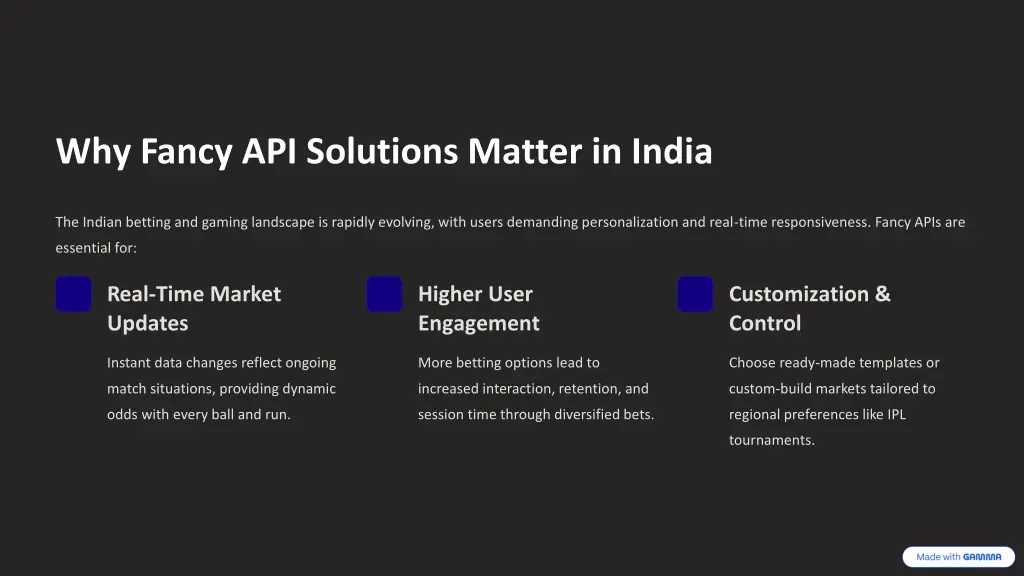 Why Fancy API Solutions Matter in India

The Indian betting and gaming landscape is rapidly evolving, with users demanding personalization and real-time responsiveness. Fancy APIs are essential for:

Real-Time Market Updates

Instant data changes reflect ongoing match situations, providing dynamic odds with every ball and run.

Higher User Engagement

More betting options lead to increased interaction, retention, and session time through diversified bets.

Customization & Control

Choose ready-made templates or custom-build markets tailored to regional preferences like IPL tournaments.

Made with GAMMA